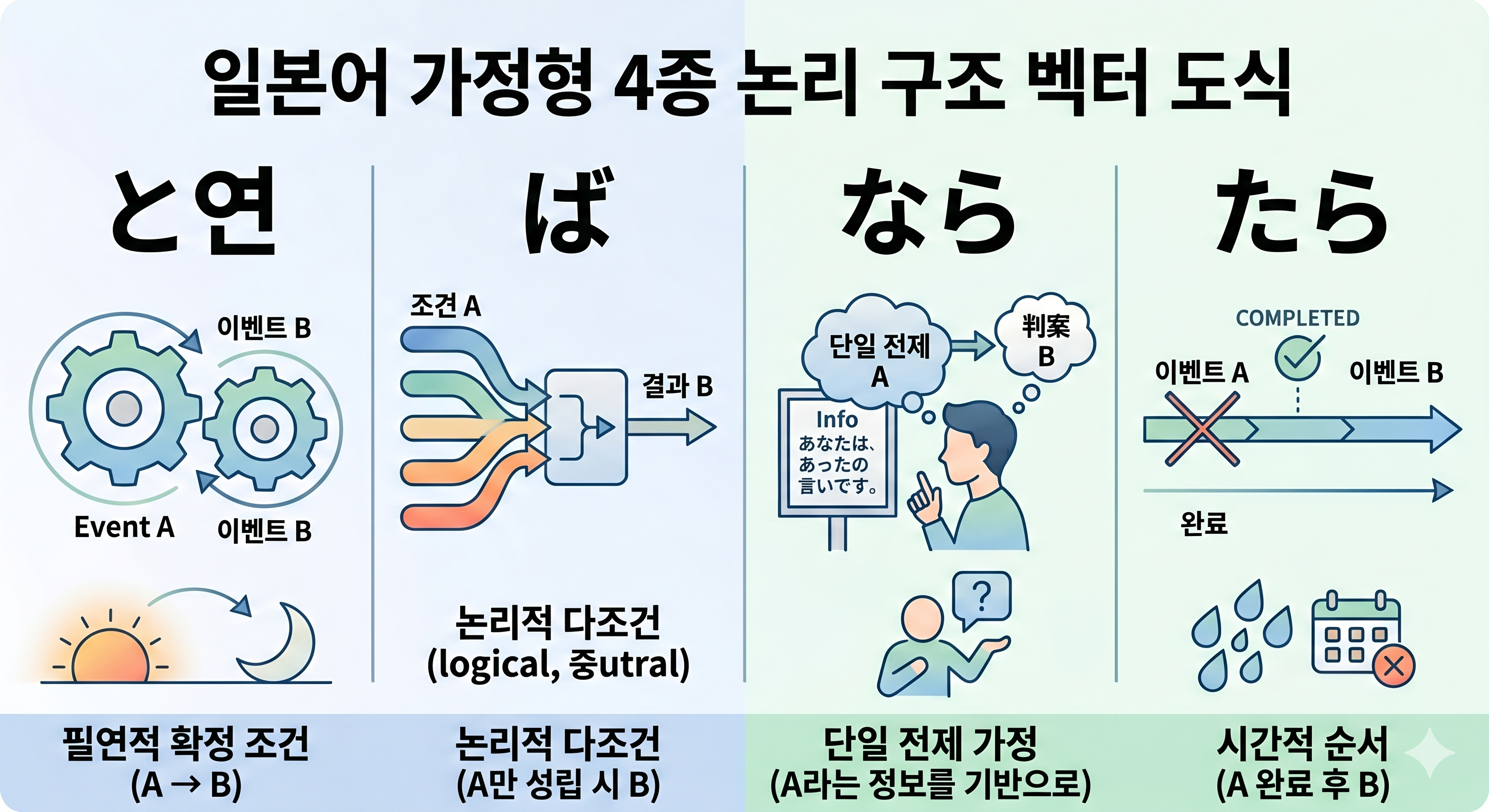 일본어 가정형 4종 논리 구조 벡터 도식

と연

이벤트 B

Event A

이벤트 B

필연적 확정 조건
(A → B)

ば

조건 A

결과 B

논리적 다조건
(logical, 중utral)

논리적 다조건
(A만 성립 시 B)

なら

단일 전제 A

判案 B

Info
あなたは、
あったの
言いです。

?

단일 전제 가정
(A라는 정보를 기반으로)

たら

COMPLETED

이벤트 A

이벤트 B

완료

시간적 순서
(A 완료 후 B)